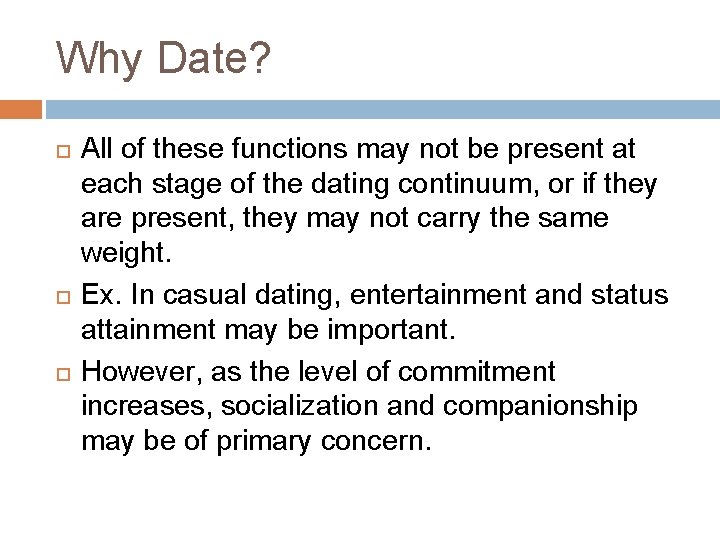 Why Date?

All of these functions may not be present at each stage of the dating continuum, or if they are present, they may not carry the same weight.

Ex. In casual dating, entertainment and status attainment may be important.

However, as the level of commitment increases, socialization and companionship may be of primary concern.